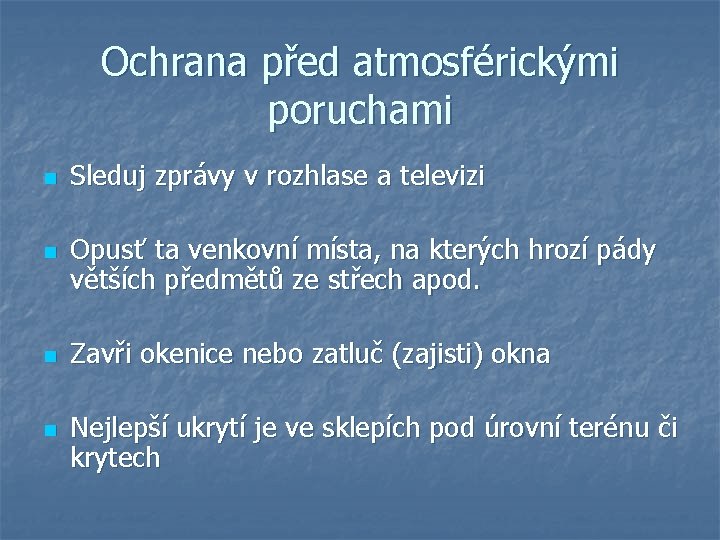 Ochrana před atmosférickými poruchami

Sleduj zprávy v rozhlase a televizi

Opusť ta venkovní místa, na kterých hrozí pády větších předmětů ze střech apod.

Zavři okenice nebo zatluč (zajisti) okna

Nejlepší ukrytí je ve sklepích pod úrovní terénu či krytech